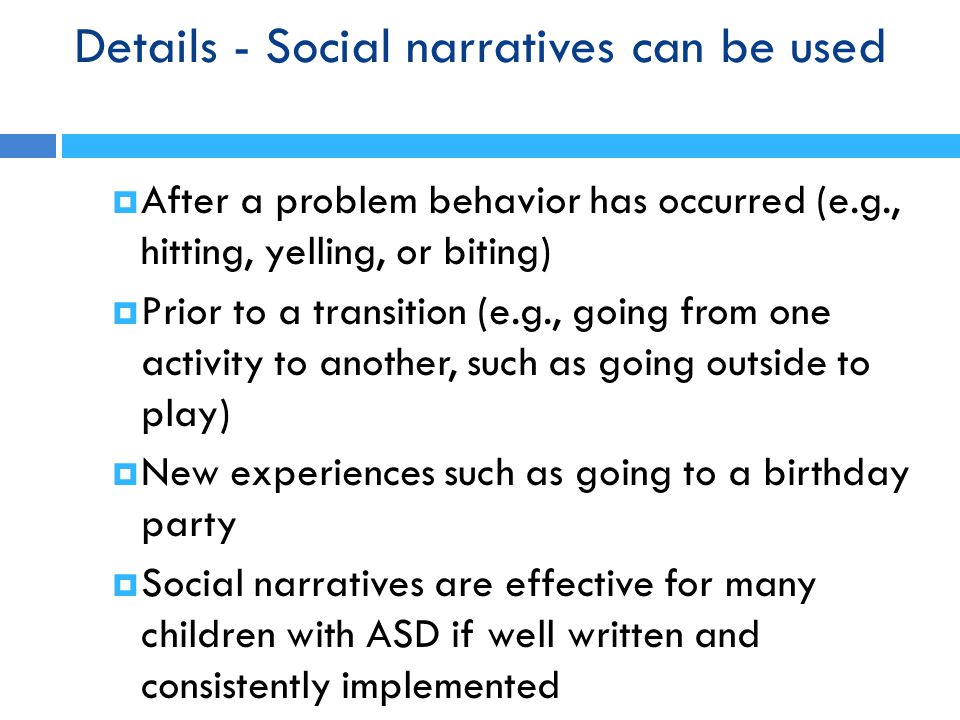 Details - Social narratives can be used

After a problem behavior has occurred (e.g., hitting, yelling, or biting)

Prior to a transition (e.g., going from one activity to another, such as going outside to play)

New experiences such as going to a birthday party

Social narratives are effective for many children with ASD if well written and consistently implemented